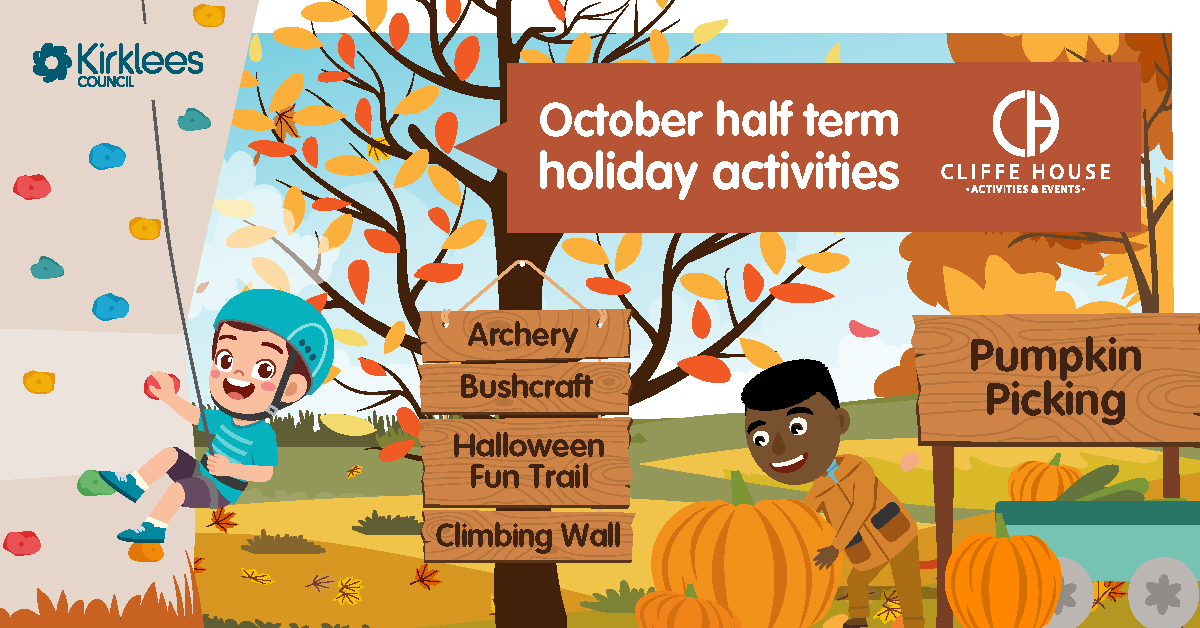 Kirklees COUNCIL

October half term holiday activities

CH
CLIFFE HOUSE
• ACTIVITIES & EVENTS •

Archery

Bushcraft

Halloween Fun Trail

Climbing Wall

Pumpkin Picking